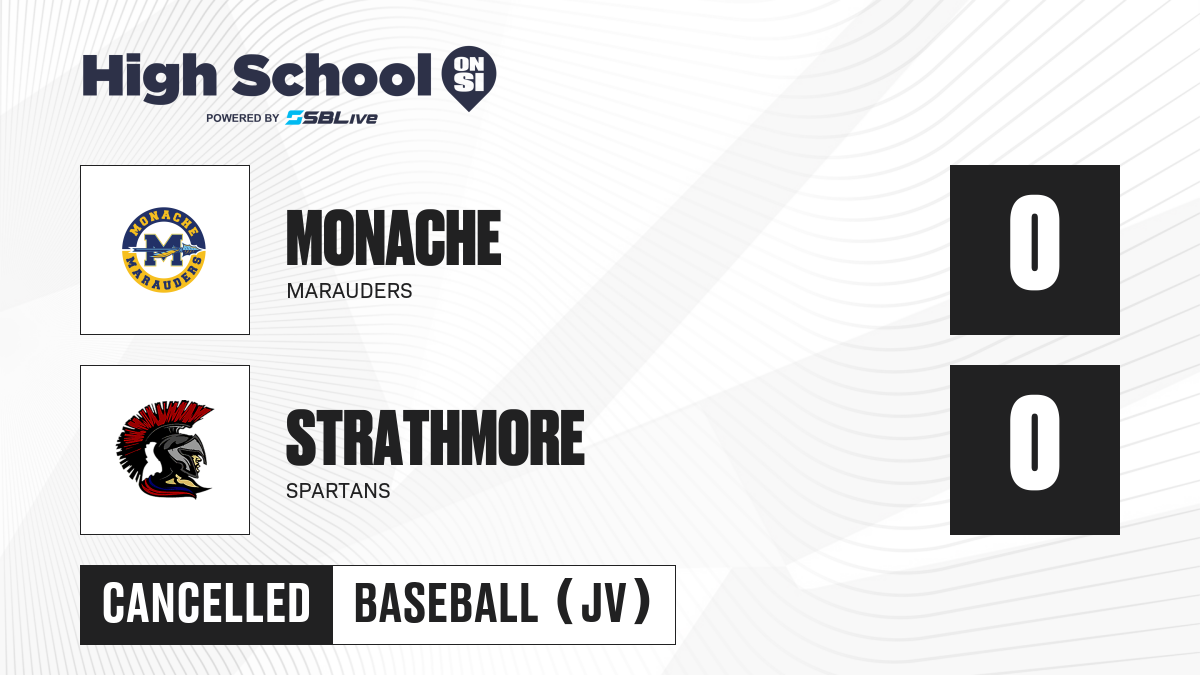 High School ON SI
POWERED BY SBLive

MONACHE
M
MARAUDERS
MONACHE
MARAUDERS
0

STRATHMORE
SPARTANS
0

CANCELLED
BASEBALL (JV)